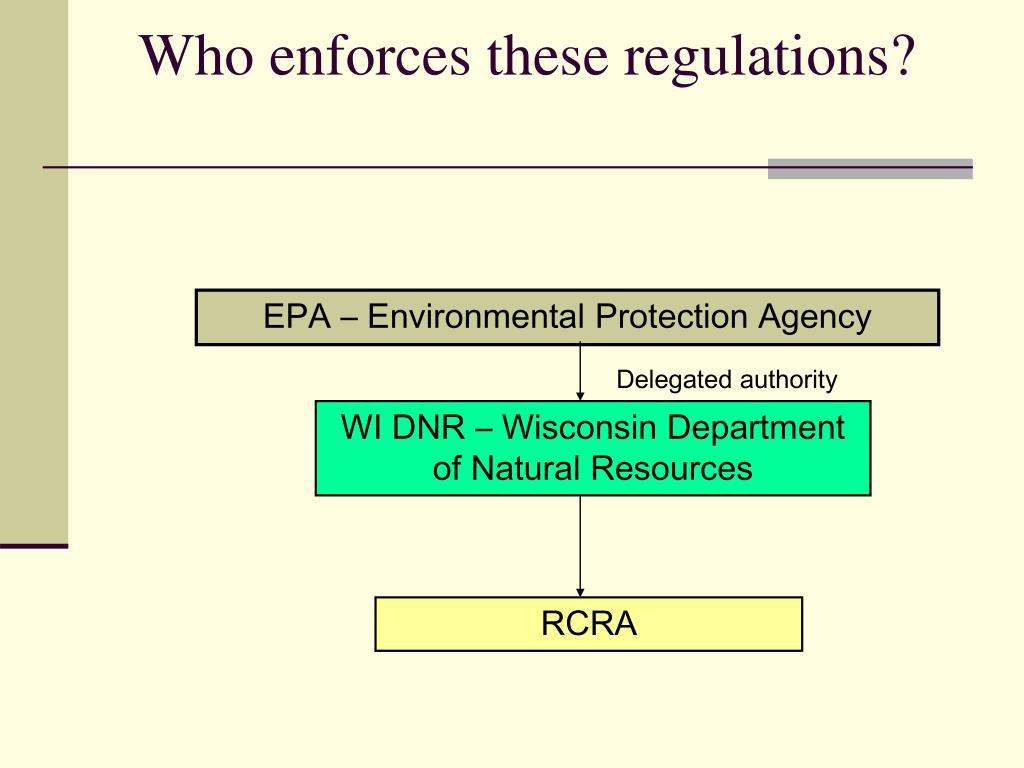 Who enforces these regulations?

EPA – Environmental Protection Agency

Delegated authority

WI DNR – Wisconsin Department of Natural Resources

RCRA